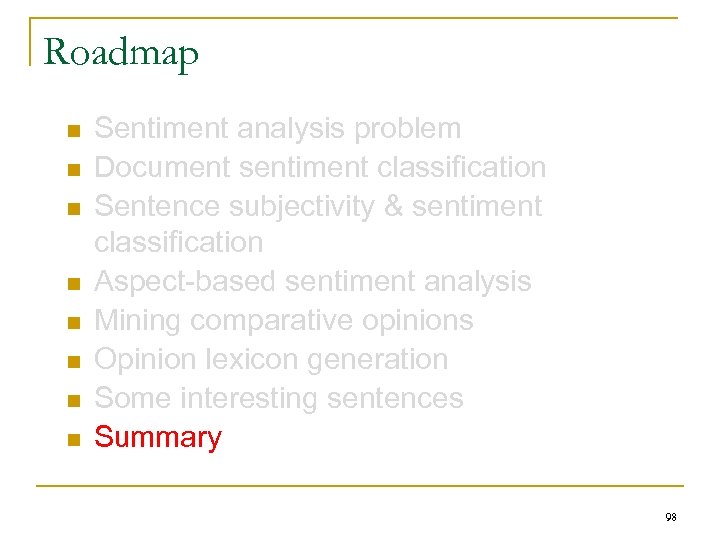 Roadmap

- Sentiment analysis problem
- Document sentiment classification
- Sentence subjectivity & sentiment classification
- Aspect-based sentiment analysis
- Mining comparative opinions
- Opinion lexicon generation
- Some interesting sentences
- Summary

98